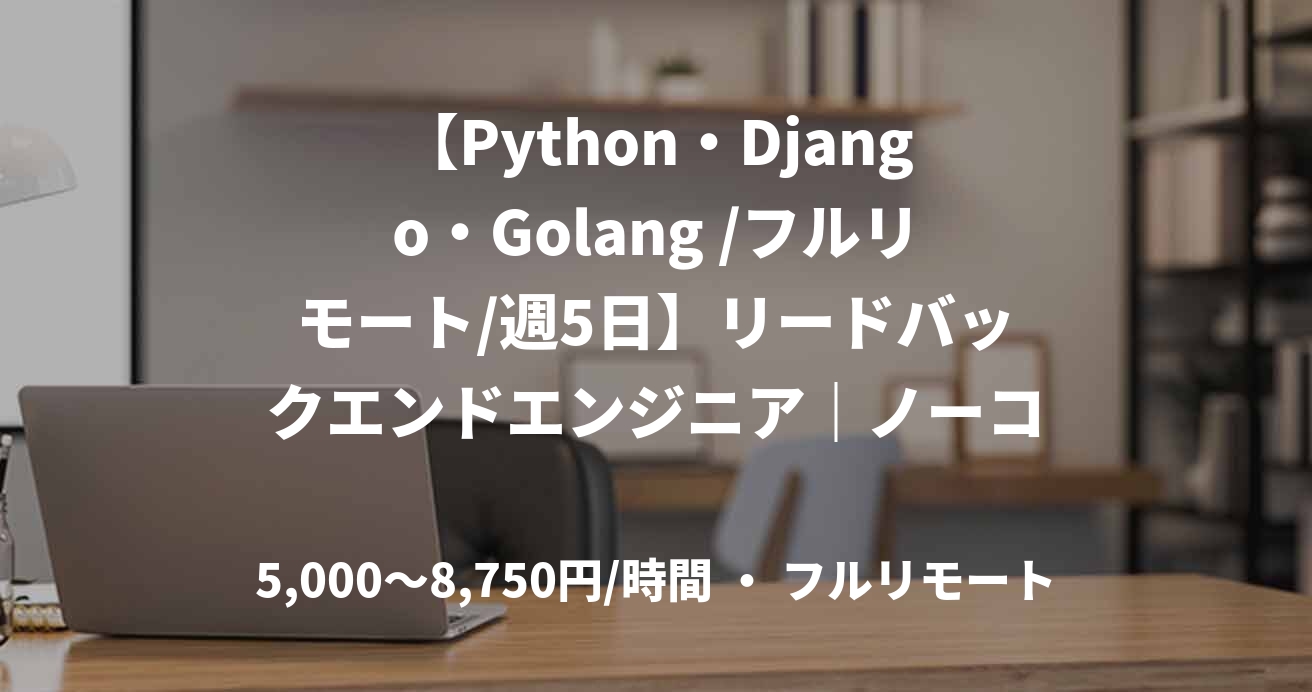 【Python・Django・Golang /フルリモート/週5日】リードバックエンドエンジニア｜ノーコ

5,000〜8,750円/時間 ・ フルリモート